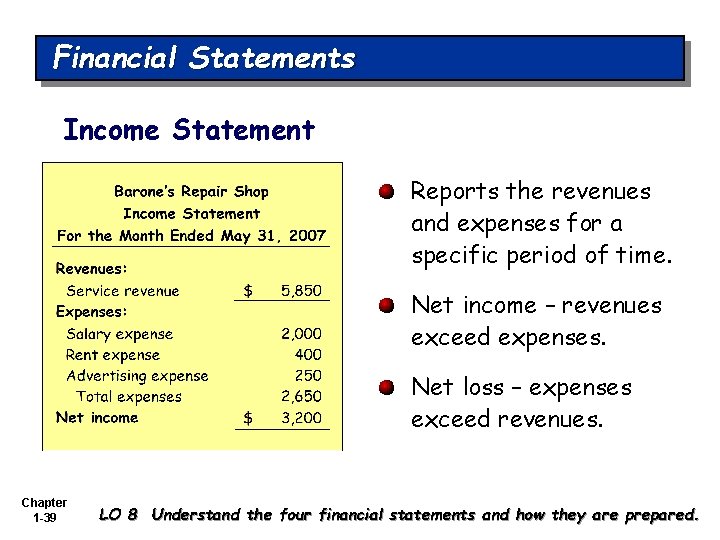 Financial Statements

Income Statement

Barone's Repair Shop
Income Statement
For the Month Ended May 31, 2007

| | |
|---|---|
| Revenues: | |
| Service revenue | $ 5,850 |
| Expenses: | |
| Salary expense | 2,000 |
| Rent expense | 400 |
| Advertising expense | 250 |
| Total expenses | 2,650 |
| Net income | $ 3,200 |

Reports the revenues and expenses for a specific period of time.

Net income – revenues exceed expenses.

Net loss – expenses exceed revenues.

Chapter 1-39

LO 8 Understand the four financial statements and how they are prepared.